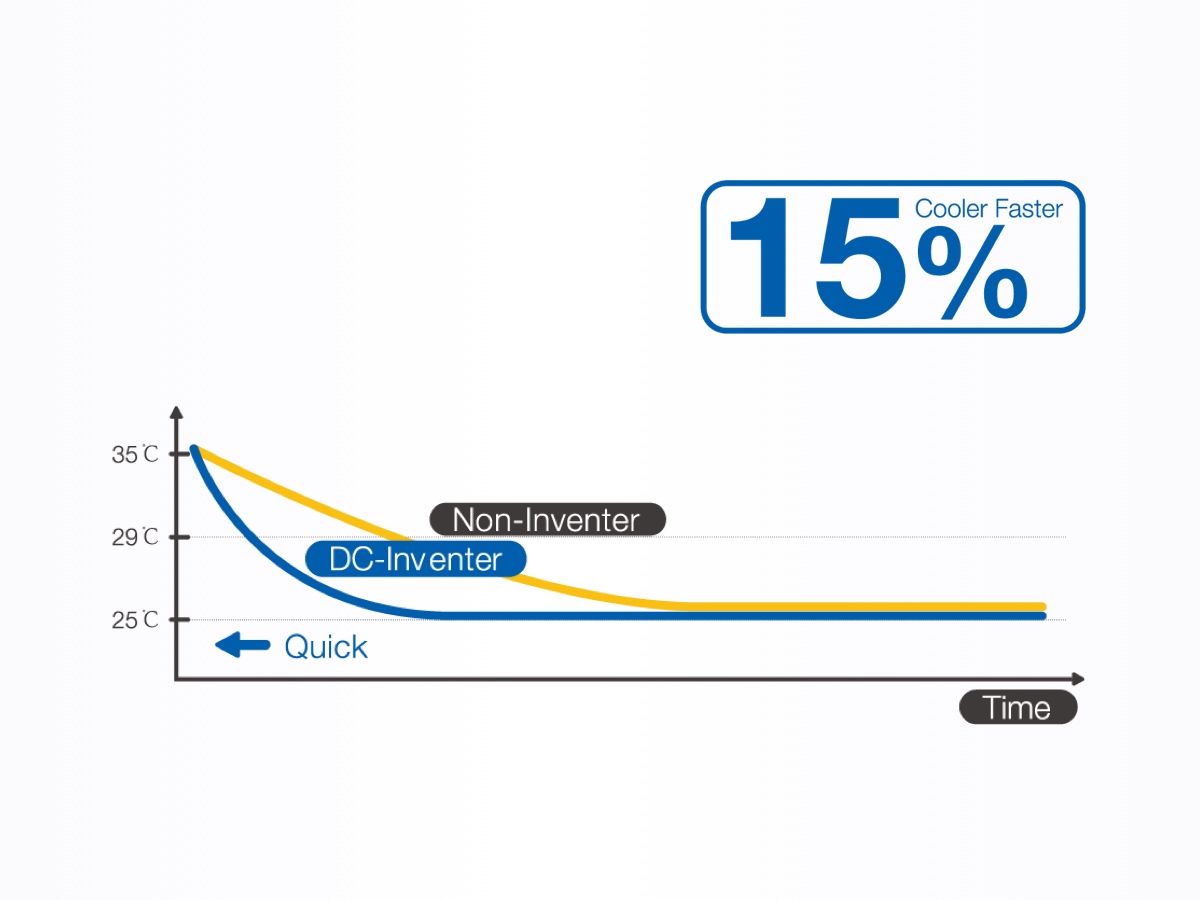 15% Cooler Faster

35℃

29℃

25℃

Non-Inventer

DC-Inventer

Quick

Time